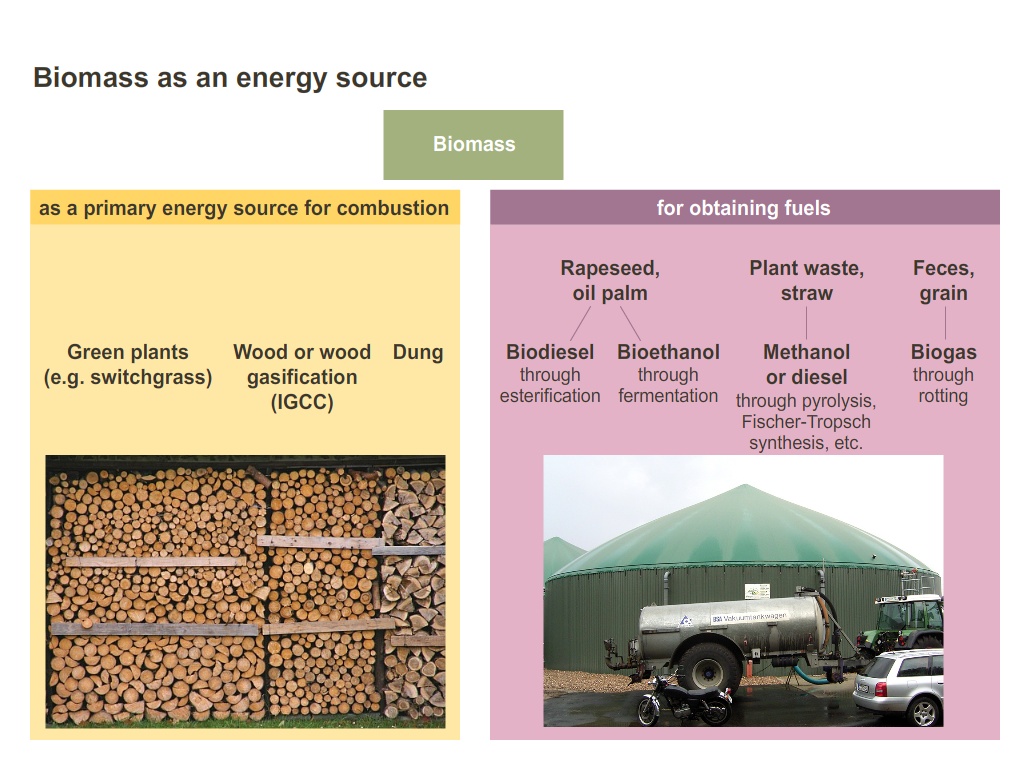 Biomass as an energy source

Biomass

as a primary energy source for combustion

Green plants (e.g. switchgrass)

Wood or wood gasification (IGCC)

Dung

for obtaining fuels

Rapeseed, oil palm

Plant waste, straw

Feces, grain

Biodiesel through esterification

Bioethanol through fermentation

Methanol or diesel through pyrolysis, Fischer-Tropsch synthesis, etc.

Biogas through rotting

Vakuumtankwagen